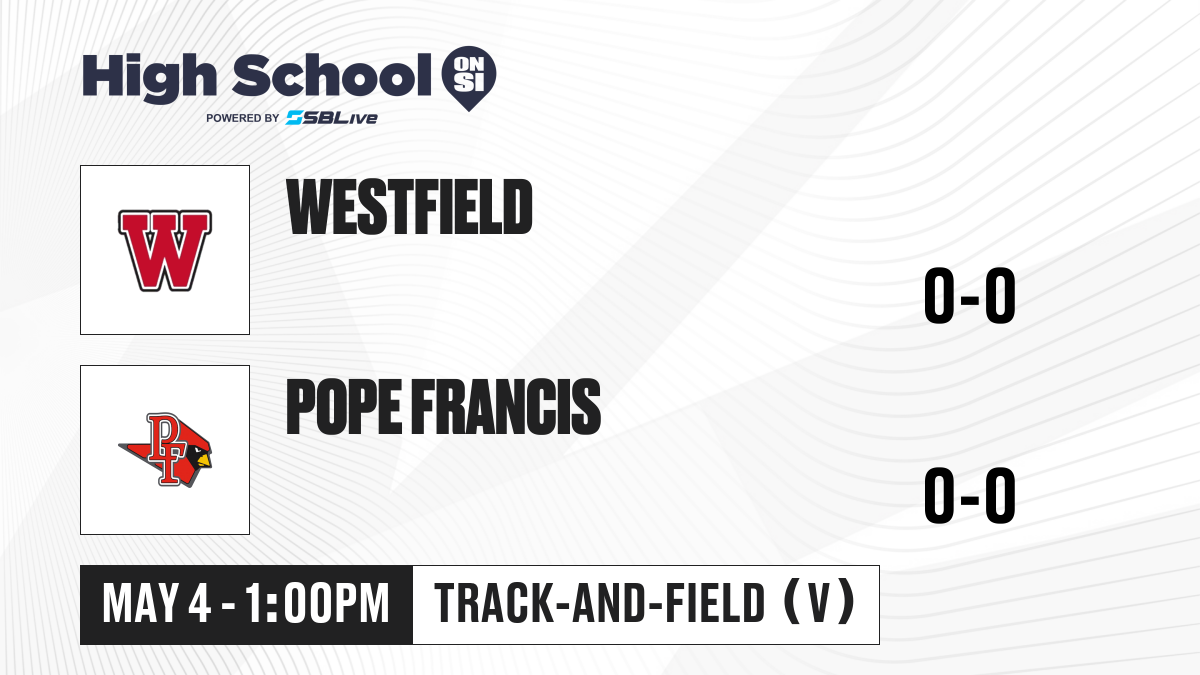 High School ON SI
POWERED BY SBLive

W

WESTFIELD

0-0

PF

POPE FRANCIS

0-0

MAY 4 - 1:00PM

TRACK-AND-FIELD (V)